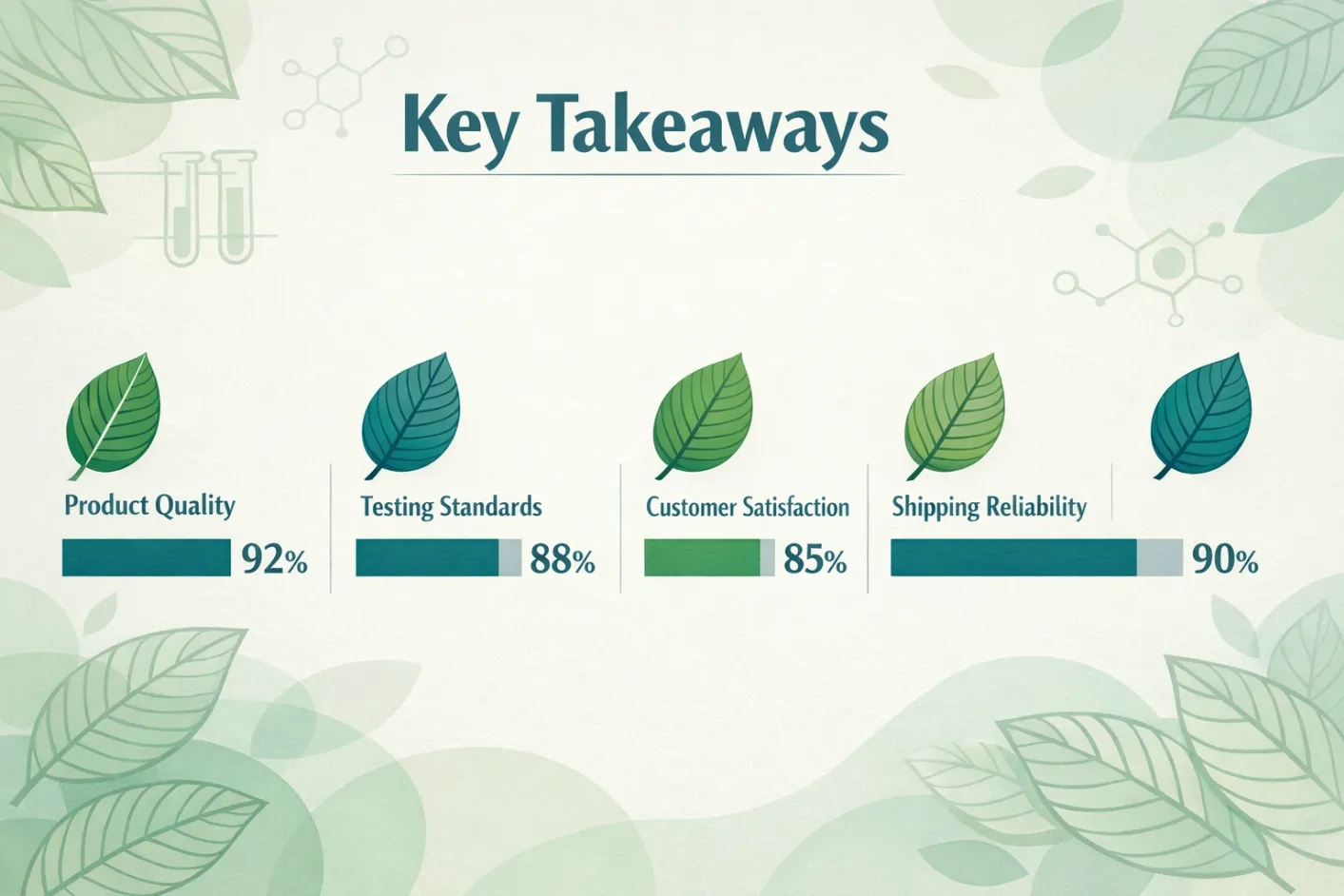 Key Takeaways

Product Quality
92%

Testing Standards
88%

Customer Satisfaction
85%

Shipping Reliability
90%